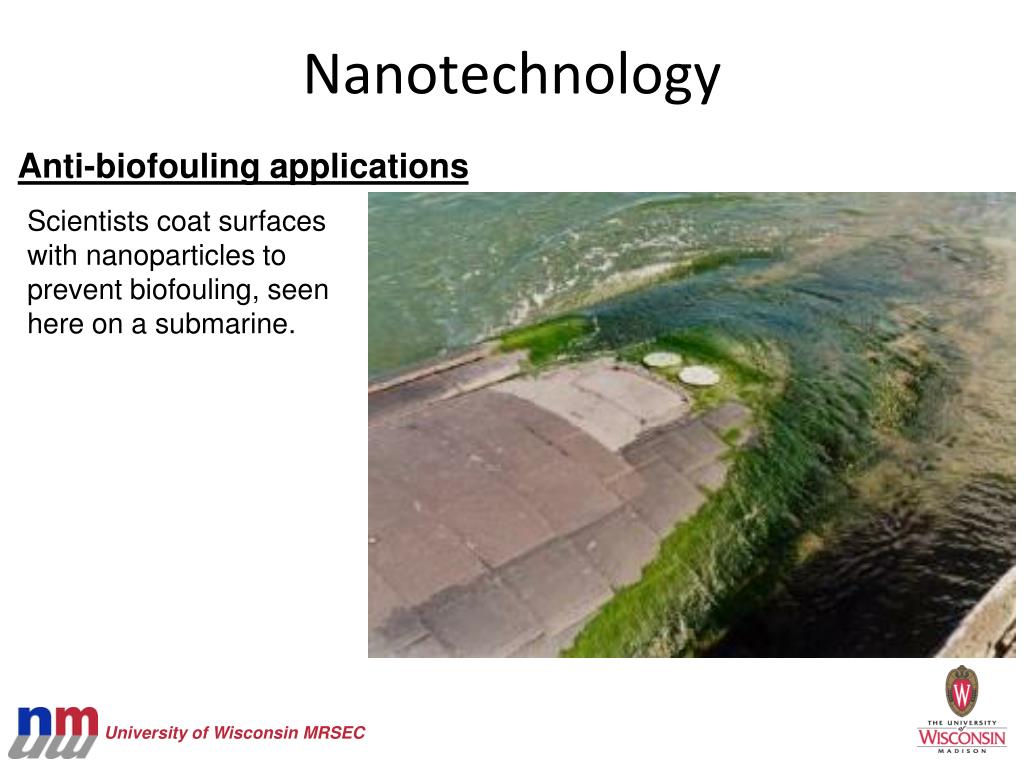 Nanotechnology

Anti-biofouling applications

Scientists coat surfaces with nanoparticles to prevent biofouling, seen here on a submarine.

nm uw

University of Wisconsin MRSEC

W
THE UNIVERSITY of WISCONSIN MADISON